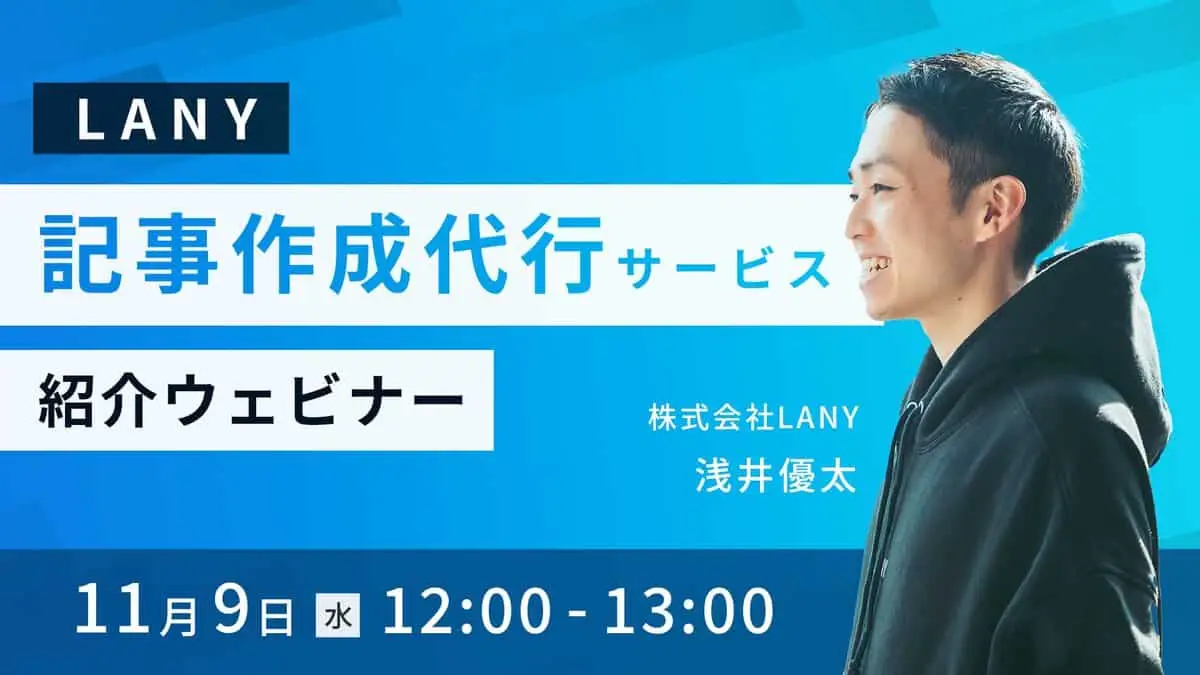 LANY

記事作成代行サービス

紹介ウェビナー

株式会社LANY
浅井優太

11月9日 水 12:00 - 13:00